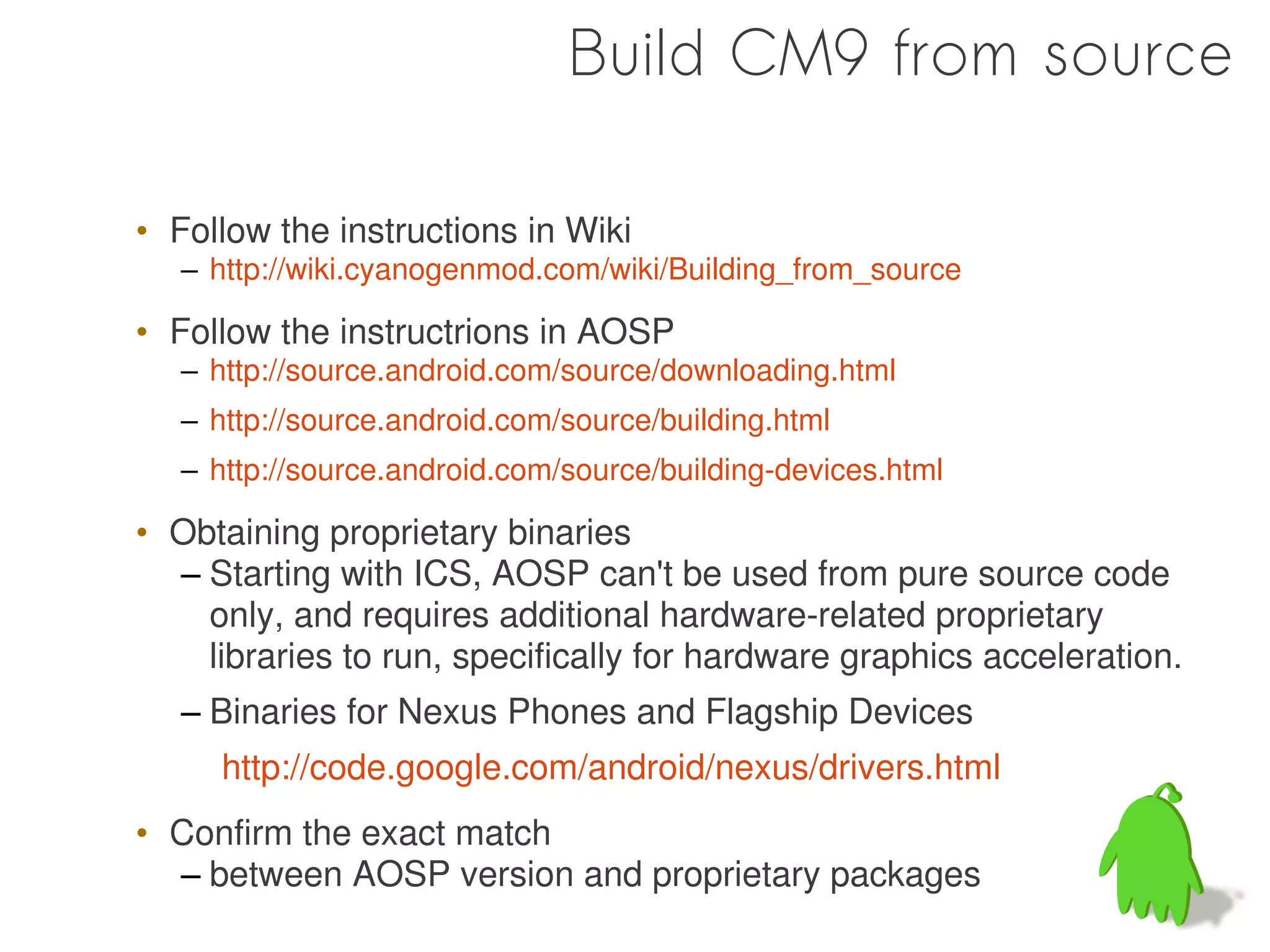 Build CM9 from source

• Follow the instructions in Wiki
– http://wiki.cyanogenmod.com/wiki/Building_from_source

• Follow the instructrions in AOSP
– http://source.android.com/source/downloading.html
– http://source.android.com/source/building.html
– http://source.android.com/source/building-devices.html

• Obtaining proprietary binaries
– Starting with ICS, AOSP can't be used from pure source code only, and requires additional hardware-related proprietary libraries to run, specifically for hardware graphics acceleration.
– Binaries for Nexus Phones and Flagship Devices
http://code.google.com/android/nexus/drivers.html

• Confirm the exact match
– between AOSP version and proprietary packages